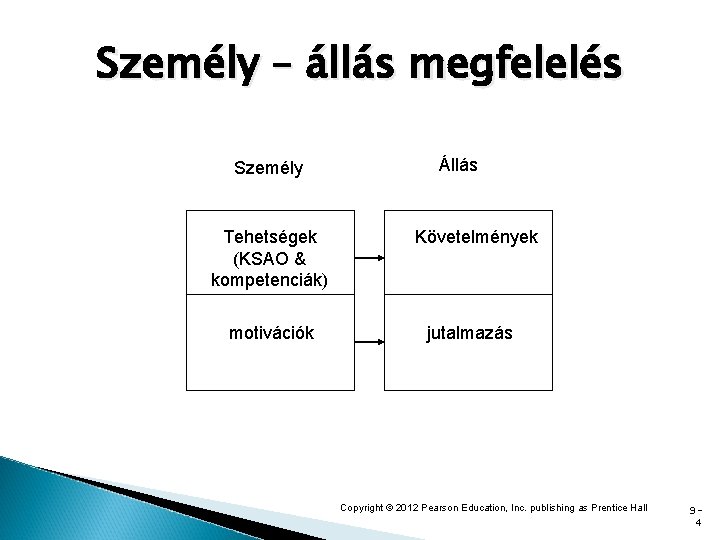 Személy – állás megfelelés

Személy

Állás

Tehetségek (KSAO & kompetenciák)

Követelmények

motivációk

jutalmazás

Copyright © 2012 Pearson Education, Inc. publishing as Prentice Hall

9-4